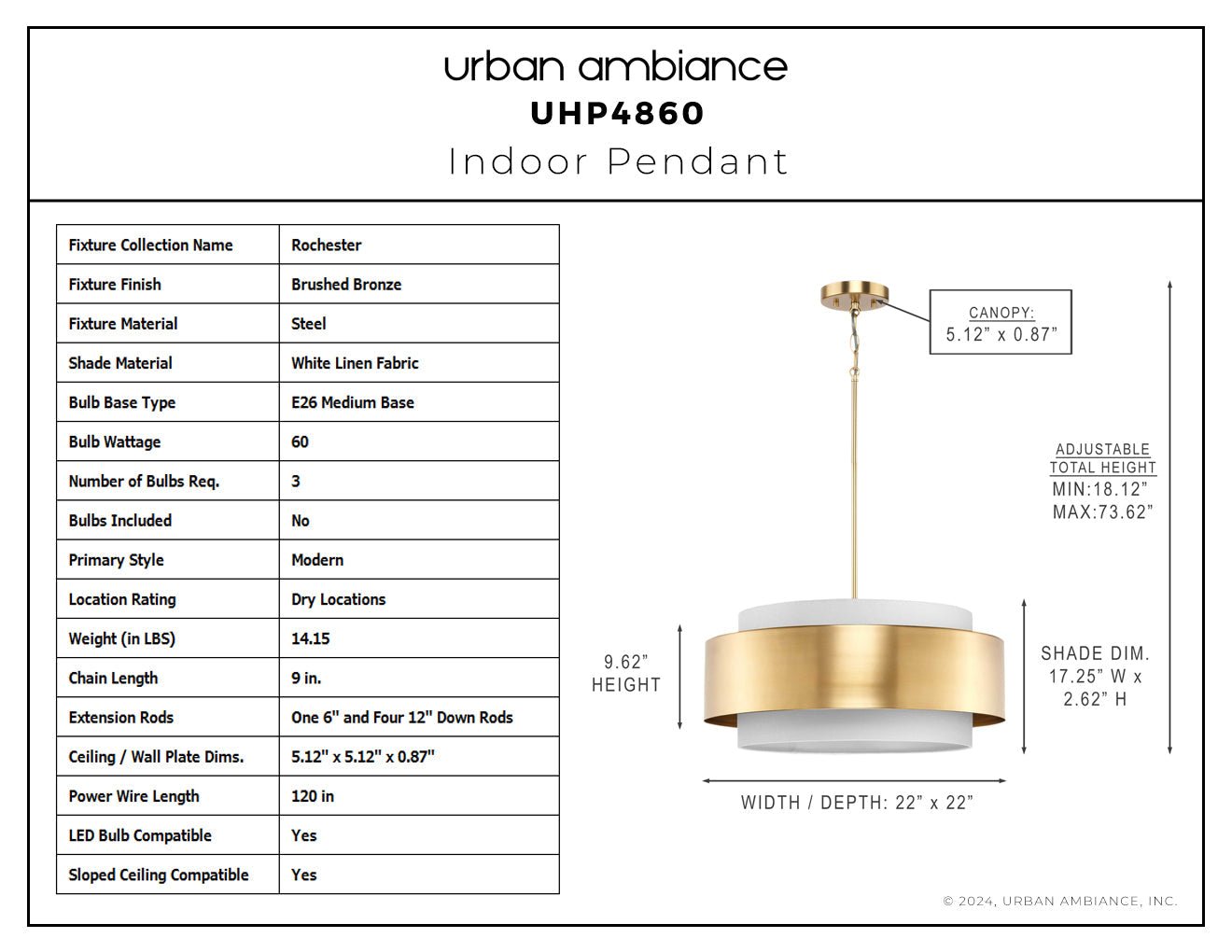 urban ambiance
UHP4860
Indoor Pendant

| Fixture Collection Name | Rochester |
|---|---|
| Fixture Finish | Brushed Bronze |
| Fixture Material | Steel |
| Shade Material | White Linen Fabric |
| Bulb Base Type | E26 Medium Base |
| Bulb Wattage | 60 |
| Number of Bulbs Req. | 3 |
| Bulbs Included | No |
| Primary Style | Modern |
| Location Rating | Dry Locations |
| Weight (in LBS) | 14.15 |
| Chain Length | 9 in. |
| Extension Rods | One 6" and Four 12" Down Rods |
| Ceiling / Wall Plate Dims. | 5.12" x 5.12" x 0.87" |
| Power Wire Length | 120 in |
| LED Bulb Compatible | Yes |
| Sloped Ceiling Compatible | Yes |

CANOPY:
5.12” x 0.87”

ADJUSTABLE
TOTAL HEIGHT
MIN:18.12”
MAX:73.62”

9.62”
HEIGHT

SHADE DIM.
17.25” W x
2.62” H

WIDTH / DEPTH: 22” x 22”

© 2024, URBAN AMBIANCE, INC.